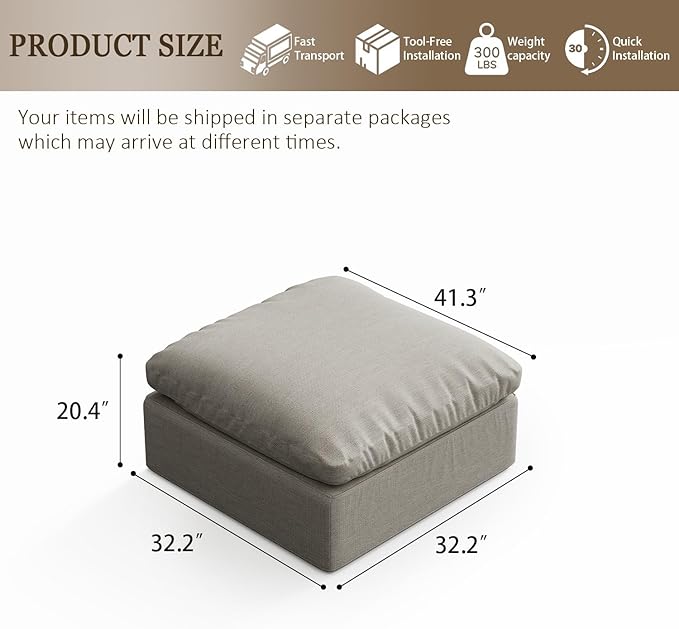 PRODUCT SIZE

Fast Transport

Tool-Free Installation

300 LBS

Weight capacity

30

Quick Installation

Your items will be shipped in separate packages which may arrive at different times.

41.3″

20.4″

32.2″

32.2″